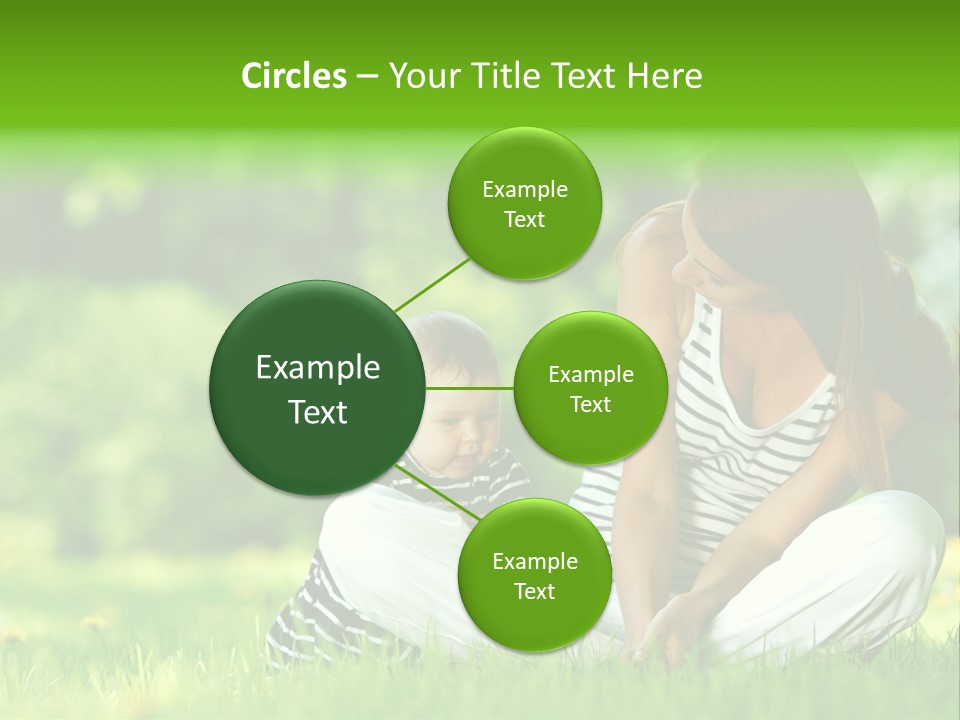 Circles – Your Title Text Here

Example Text

Example Text

Example Text

Example Text